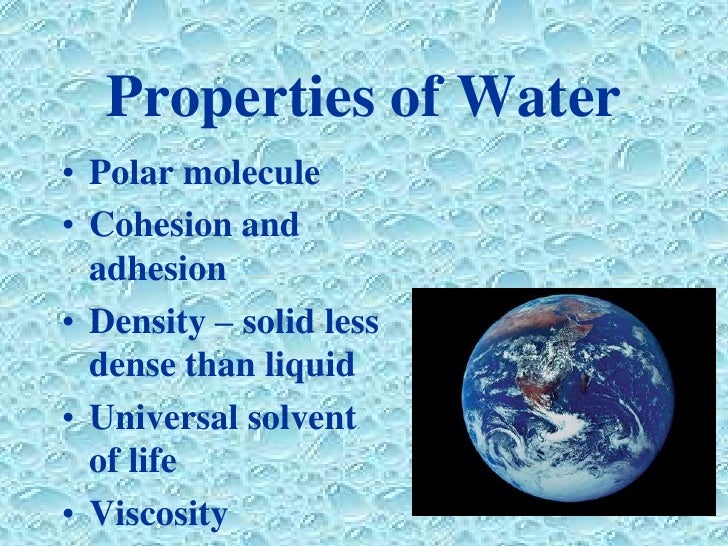 Properties of Water

• Polar molecule
• Cohesion and adhesion
• Density – solid less dense than liquid
• Universal solvent of life
• Viscosity